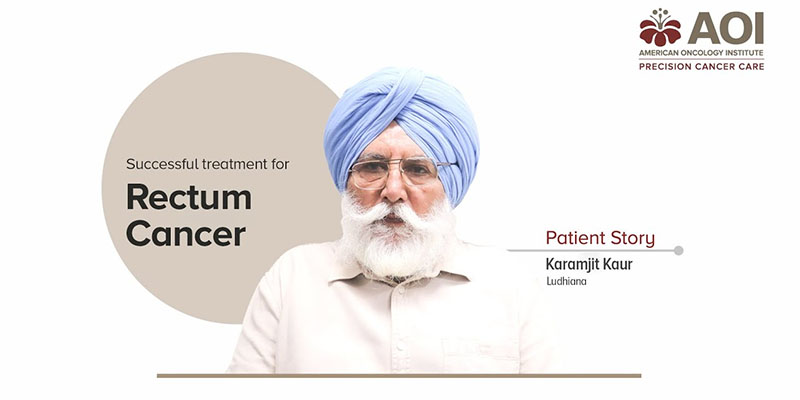 AOI
AMERICAN ONCOLOGY INSTITUTE
PRECISION CANCER CARE

Successful treatment for
Rectum Cancer

Patient Story
Karamjit Kaur
Ludhiana